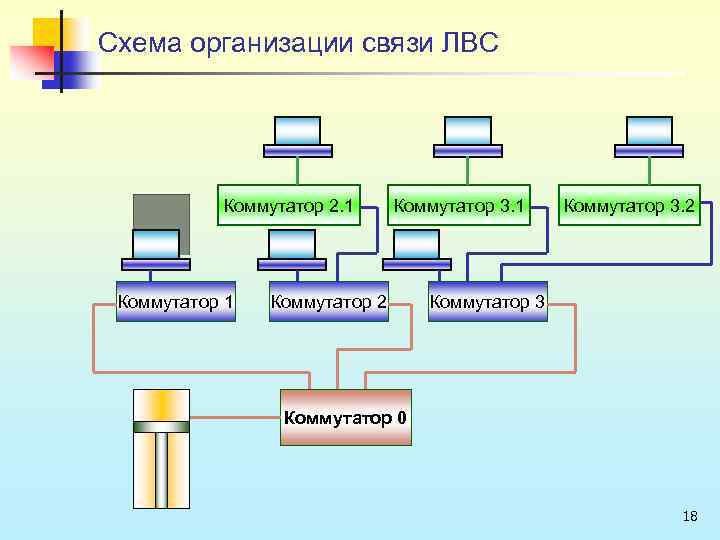 Схема организации связи ЛВС

Коммутатор 2.1
Коммутатор 3.1
Коммутатор 3.2
Коммутатор 1
Коммутатор 2
Коммутатор 3
Коммутатор 0

18